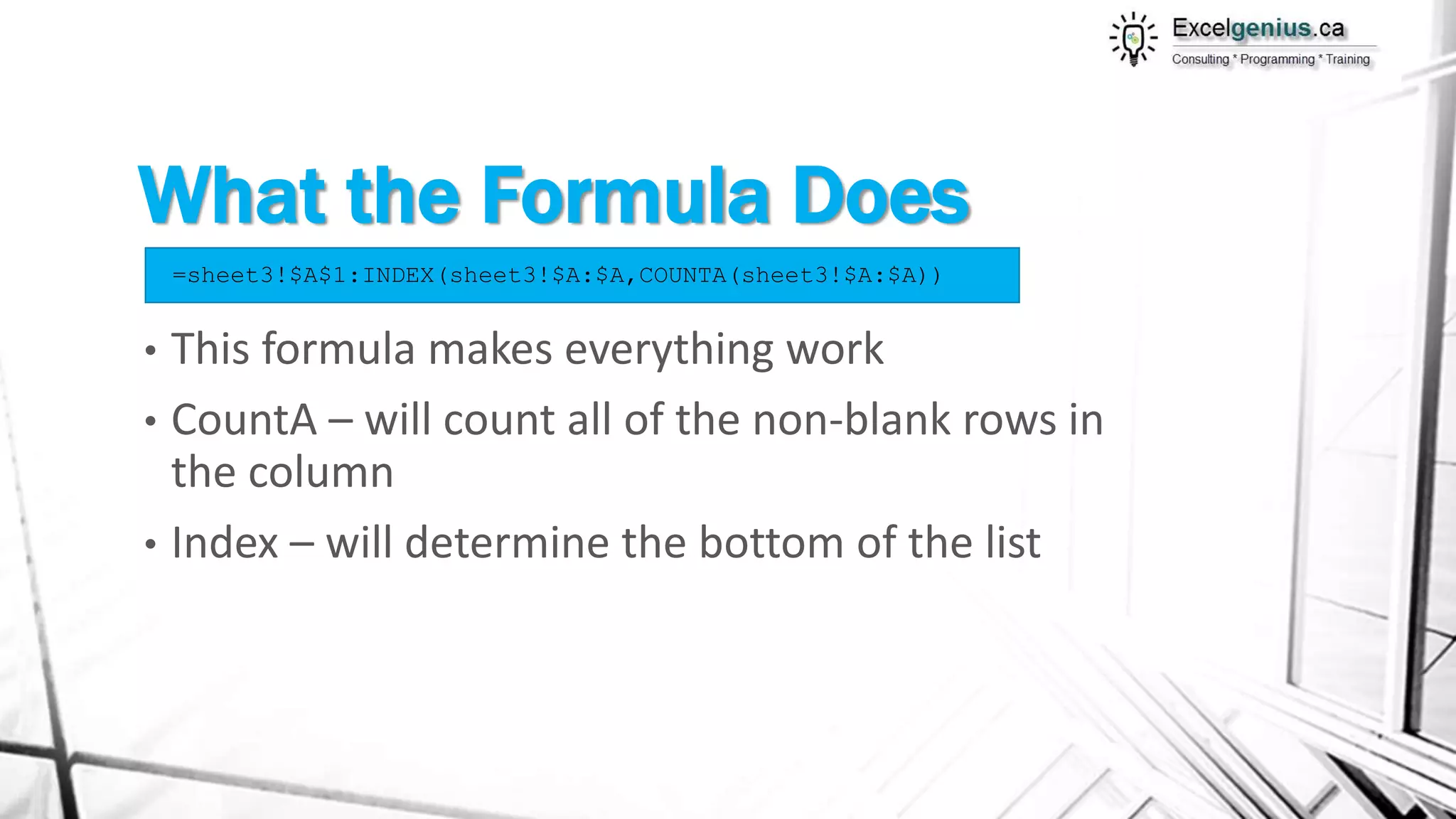 Excelgenius.ca
Consulting * Programming * Training

What the Formula Does

=sheet3!$A$1:INDEX(sheet3!$A:$A,COUNTA(sheet3!$A:$A))

• This formula makes everything work
• CountA – will count all of the non-blank rows in the column
• Index – will determine the bottom of the list